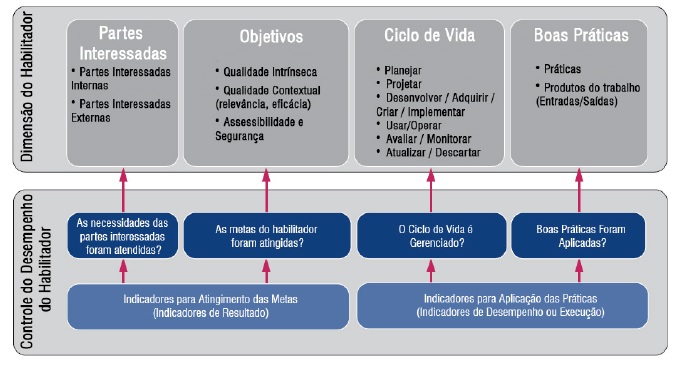 Dimensão do Habilitador

Partes Interessadas
• Partes Interessadas Internas
• Partes Interessadas Externas

Objetivos
• Qualidade Intrínseca
• Qualidade Contextual (relevância, eficácia)
• Assessibilidade e Segurança

Ciclo de Vida
• Planejar
• Projetar
• Desenvolver / Adquirir / Criar / Implementar
• Usar/Operar
• Avaliar / Monitorar
• Atualizar / Descartar

Boas Práticas
• Práticas
• Produtos do trabalho (Entradas/Saídas)

Controle do Desempenho do Habilitador

As necessidades das partes interessadas foram atendidas?

As metas do habilitador foram atingidas?

O Ciclo de Vida é Gerenciado?

Boas Práticas Foram Aplicadas?

Indicadores para Atingimento das Metas (Indicadores de Resultado)

Indicadores para Aplicação das Práticas (Indicadores de Desempenho ou Execução)